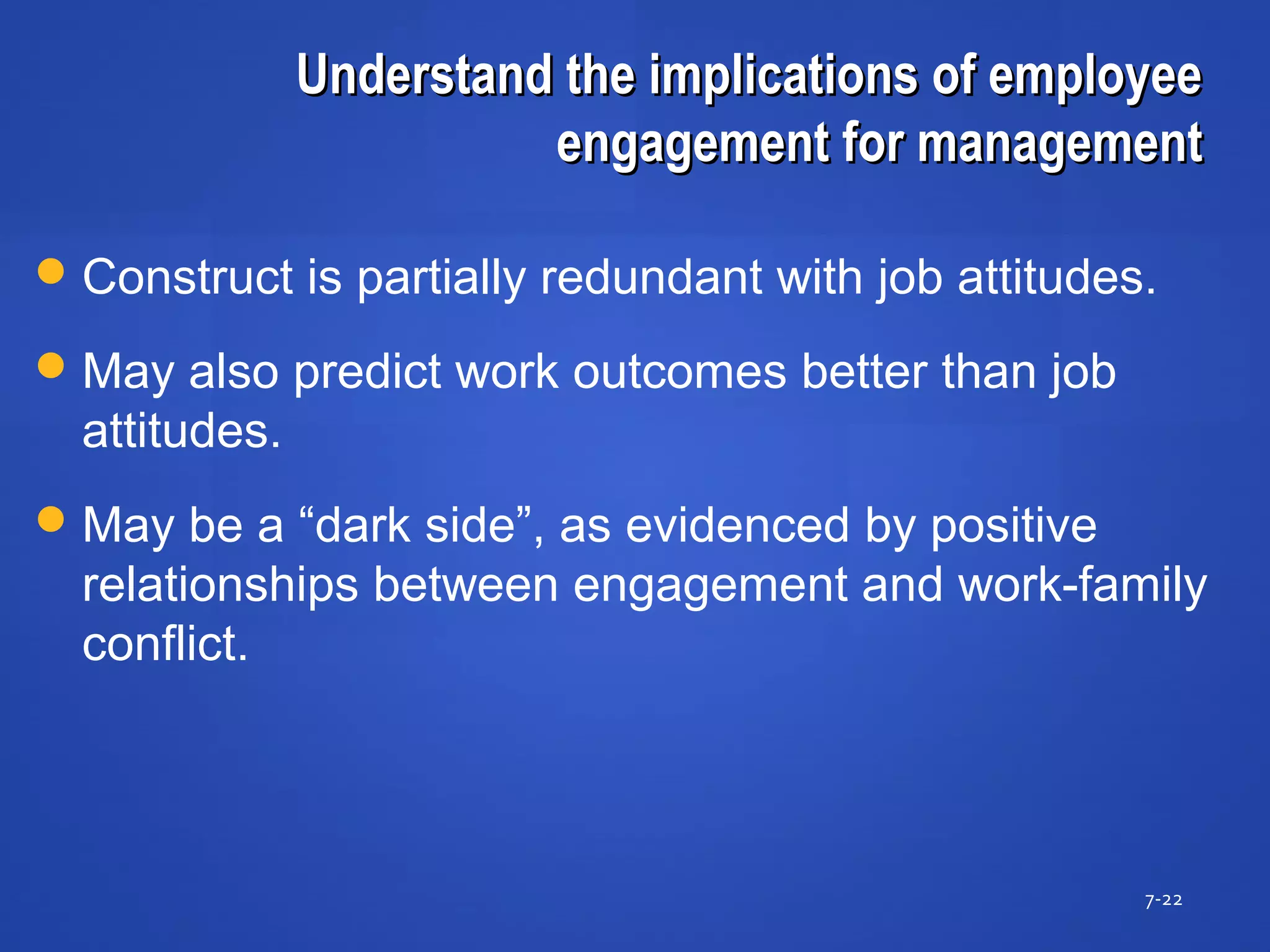 Understand the implications of employee engagement for management

- Construct is partially redundant with job attitudes.
- May also predict work outcomes better than job attitudes.
- May be a “dark side”, as evidenced by positive relationships between engagement and work-family conflict.

7-22